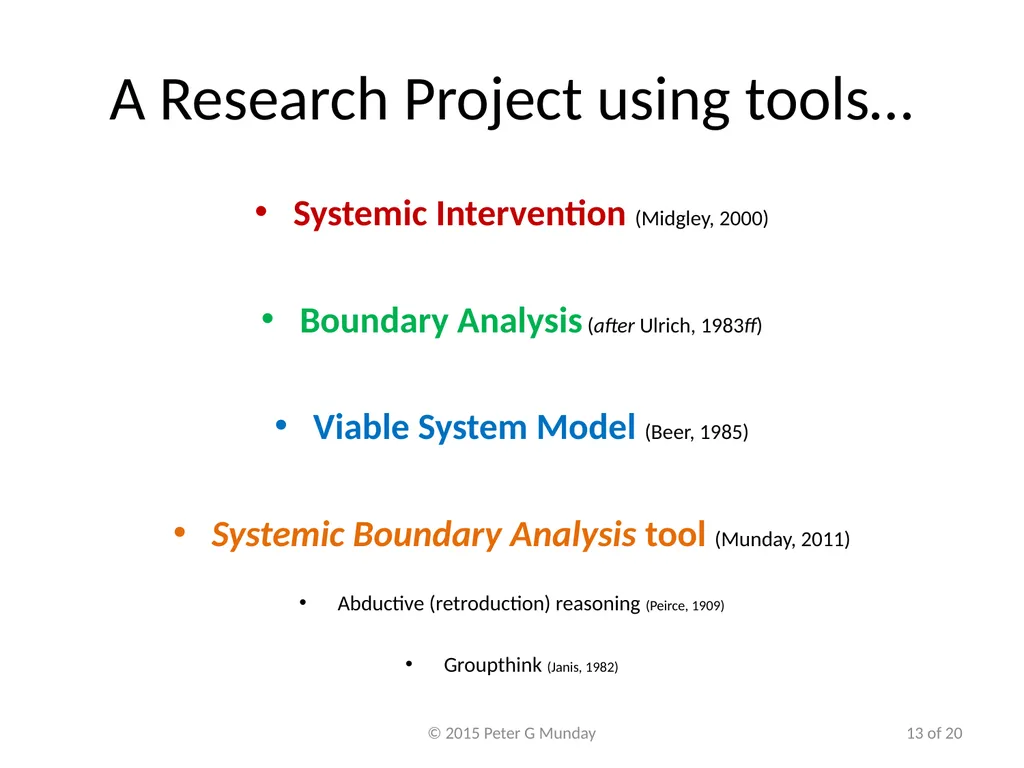 A Research Project using tools…

• Systemic Intervention (Midgley, 2000)

• Boundary Analysis (after Ulrich, 1983ff)

• Viable System Model (Beer, 1985)

• Systemic Boundary Analysis tool (Munday, 2011)

• Abductive (retroduction) reasoning (Peirce, 1909)

• Groupthink (Janis, 1982)

© 2015 Peter G Munday

13 of 20